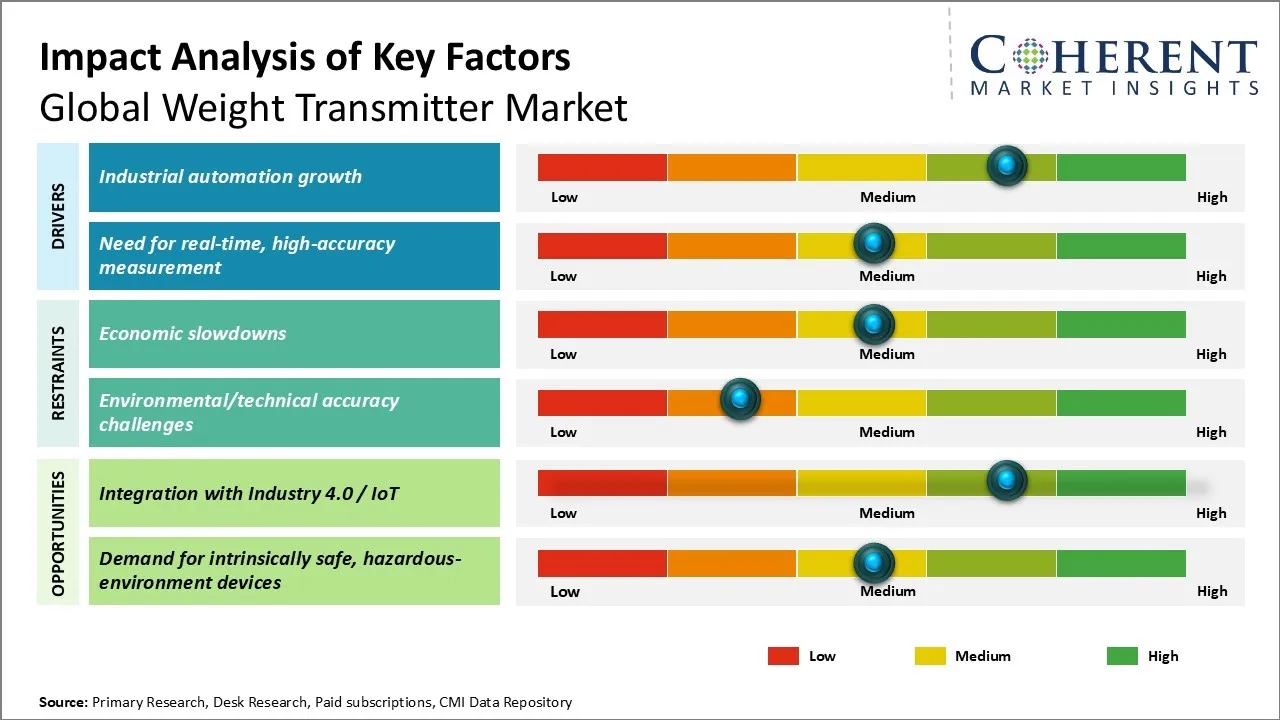 Impact Analysis of Key Factors
Global Weight Transmitter Market

COHERENT
MARKET INSIGHTS

DRIVERS

Industrial automation growth
Low Medium High

Need for real-time, high-accuracy measurement
Low Medium High

RESTRAINTS

Economic slowdowns
Low Medium High

Environmental/technical accuracy challenges
Low Medium High

OPPORTUNITIES

Integration with Industry 4.0 / IoT
Low Medium High

Demand for intrinsically safe, hazardous-environment devices
Low Medium High

Low Medium High

Source: Primary Research, Desk Research, Paid subscriptions, CMI Data Repository